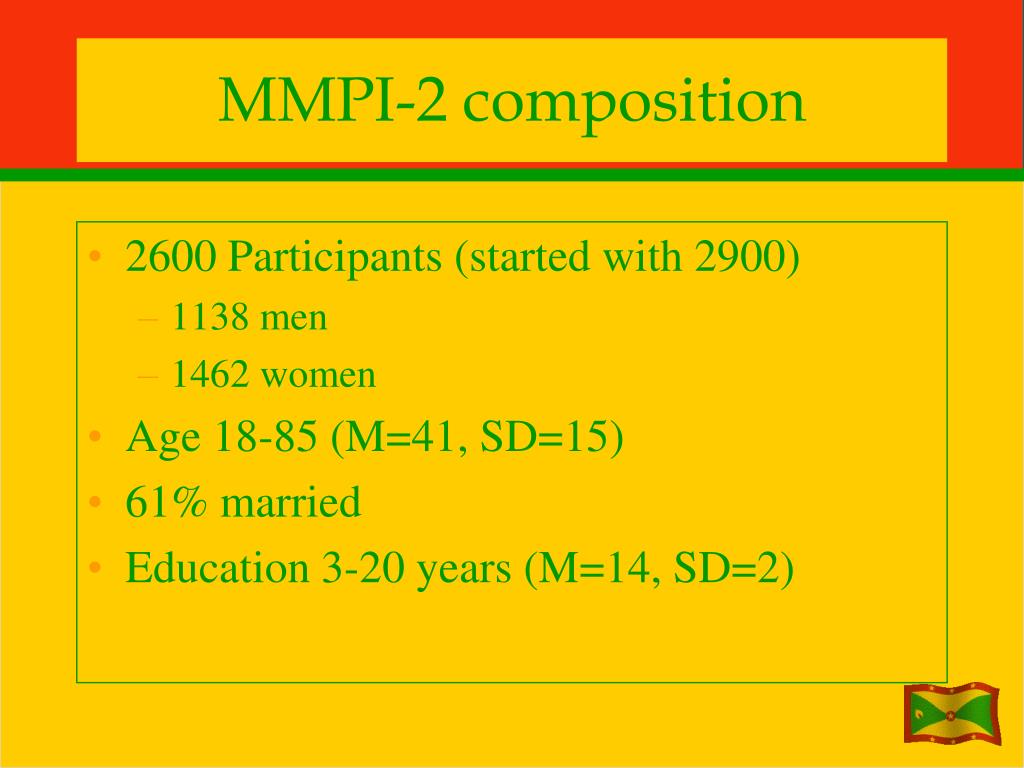 MMPI-2 composition

• 2600 Participants (started with 2900)
– 1138 men
– 1462 women
• Age 18-85 (M=41, SD=15)
• 61% married
• Education 3-20 years (M=14, SD=2)